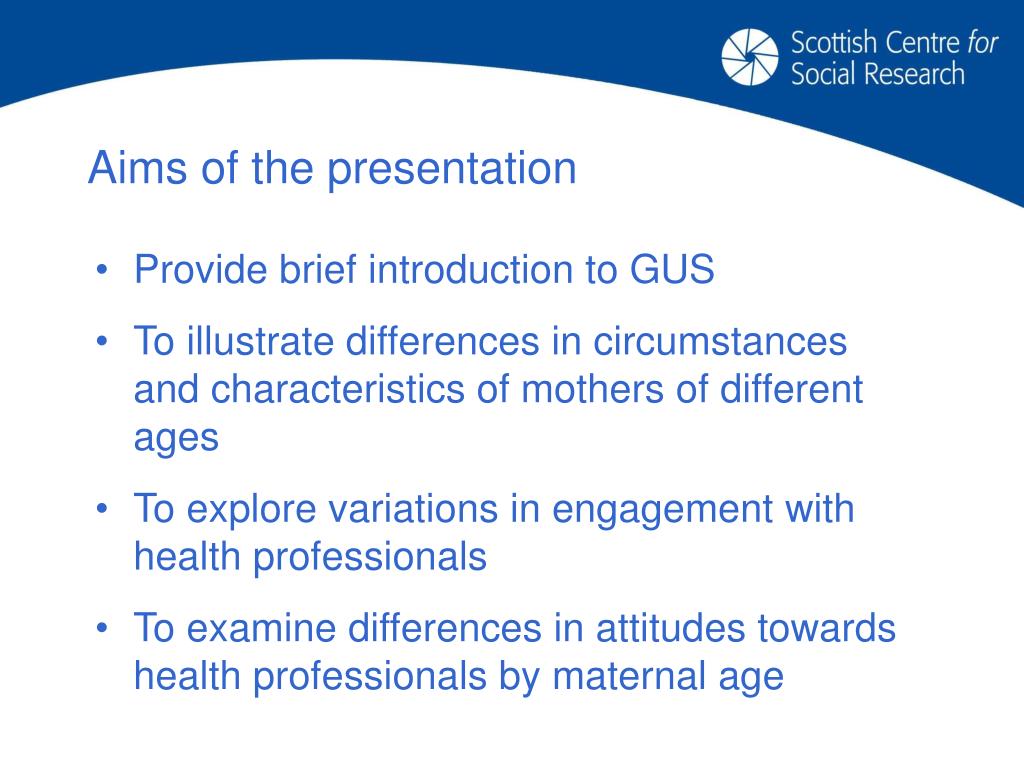 Scottish Centre for Social Research

Aims of the presentation

• Provide brief introduction to GUS

• To illustrate differences in circumstances and characteristics of mothers of different ages

• To explore variations in engagement with health professionals

• To examine differences in attitudes towards health professionals by maternal age